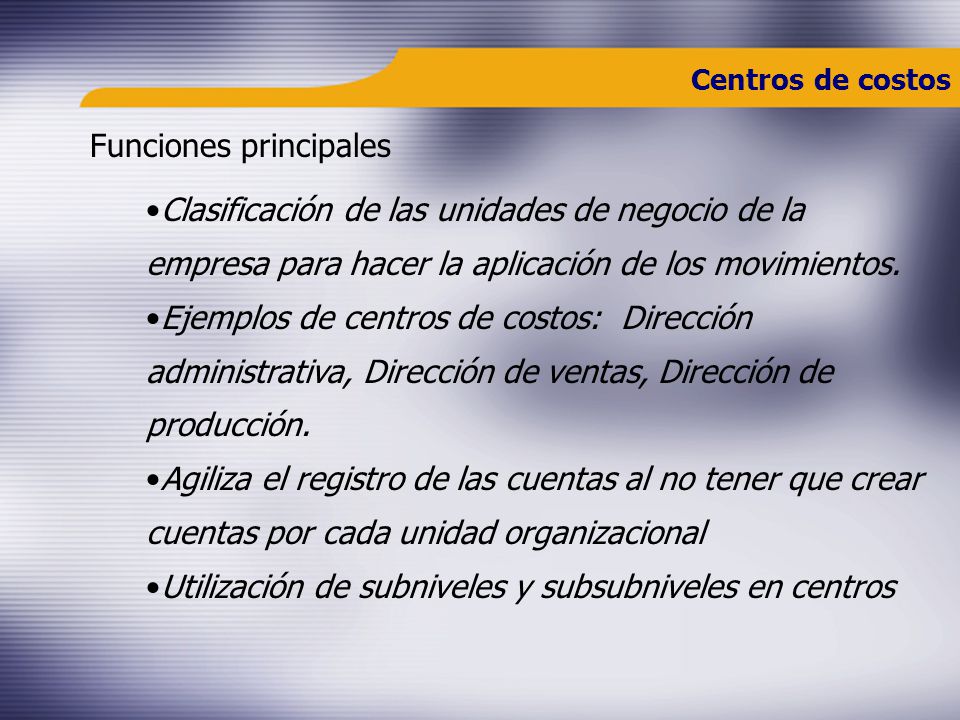 Centros de costos

Funciones principales

•Clasificación de las unidades de negocio de la empresa para hacer la aplicación de los movimientos.

•Ejemplos de centros de costos: Dirección administrativa, Dirección de ventas, Dirección de producción.

•Agiliza el registro de las cuentas al no tener que crear cuentas por cada unidad organizacional

•Utilización de subniveles y subsubniveles en centros